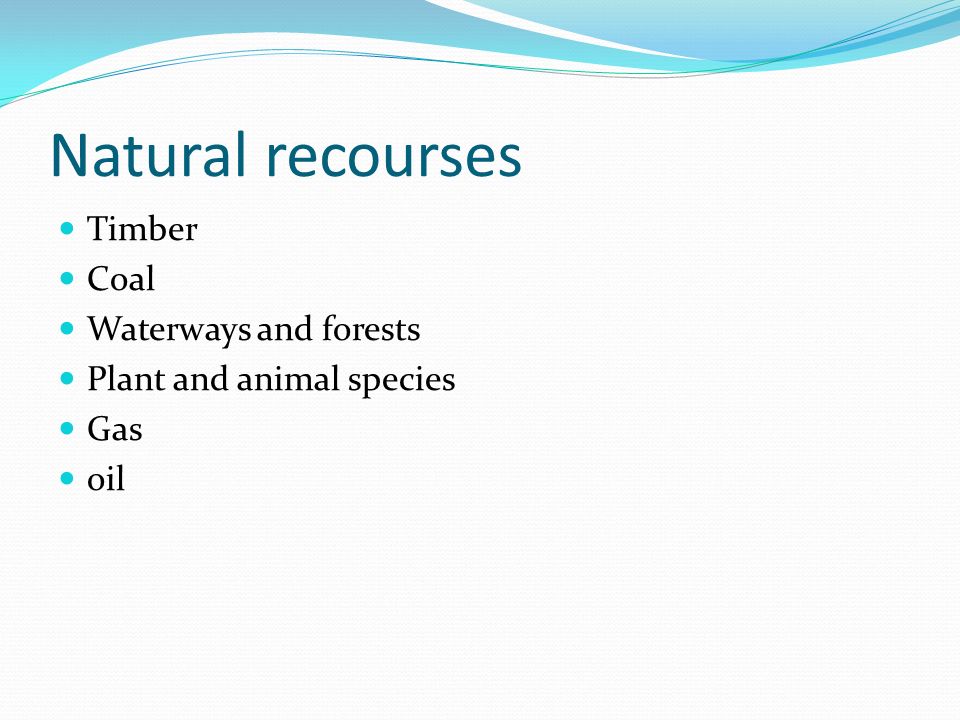 Natural recourses

- Timber
- Coal
- Waterways and forests
- Plant and animal species
- Gas
- oil